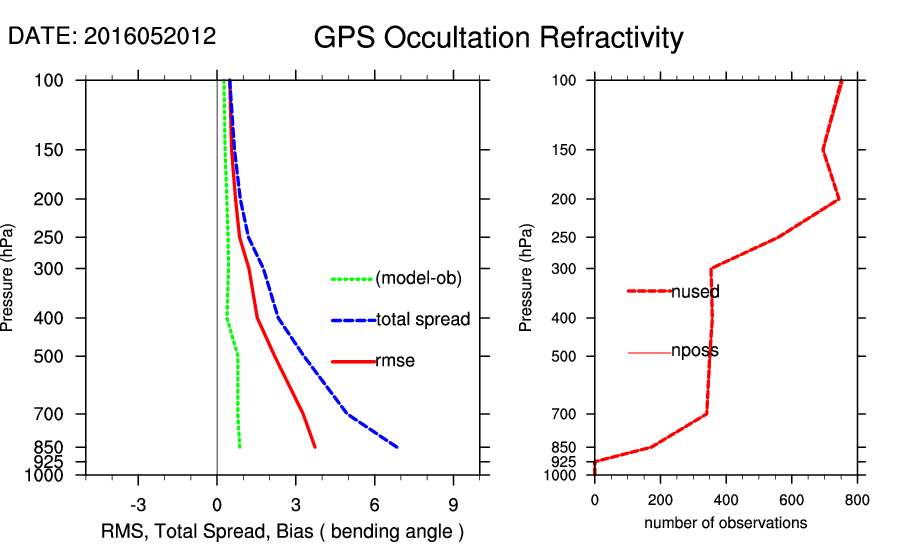 DATE: 2016052012

GPS Occultation Refractivity

Pressure (hPa)

100
150
200
250
300
400
500
700
850
925
1000

(model-ob)
total spread
rmse

-3 0 3 6 9

RMS, Total Spread, Bias ( bending angle )

Pressure (hPa)

100
150
200
250
300
400
500
700
850
925
1000

nused
nposs

0 200 400 600 800

number of observations